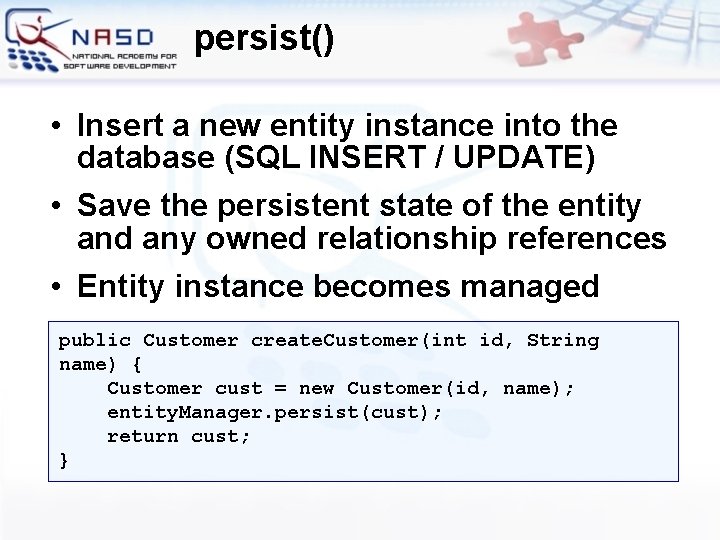 NASD
NATIONAL ACADEMY FOR SOFTWARE DEVELOPMENT

persist()

• Insert a new entity instance into the database (SQL INSERT / UPDATE)

• Save the persistent state of the entity and any owned relationship references

• Entity instance becomes managed

public Customer createCustomer(int id, String name) {
    Customer cust = new Customer(id, name);
    entityManager.persist(cust);
    return cust;
}